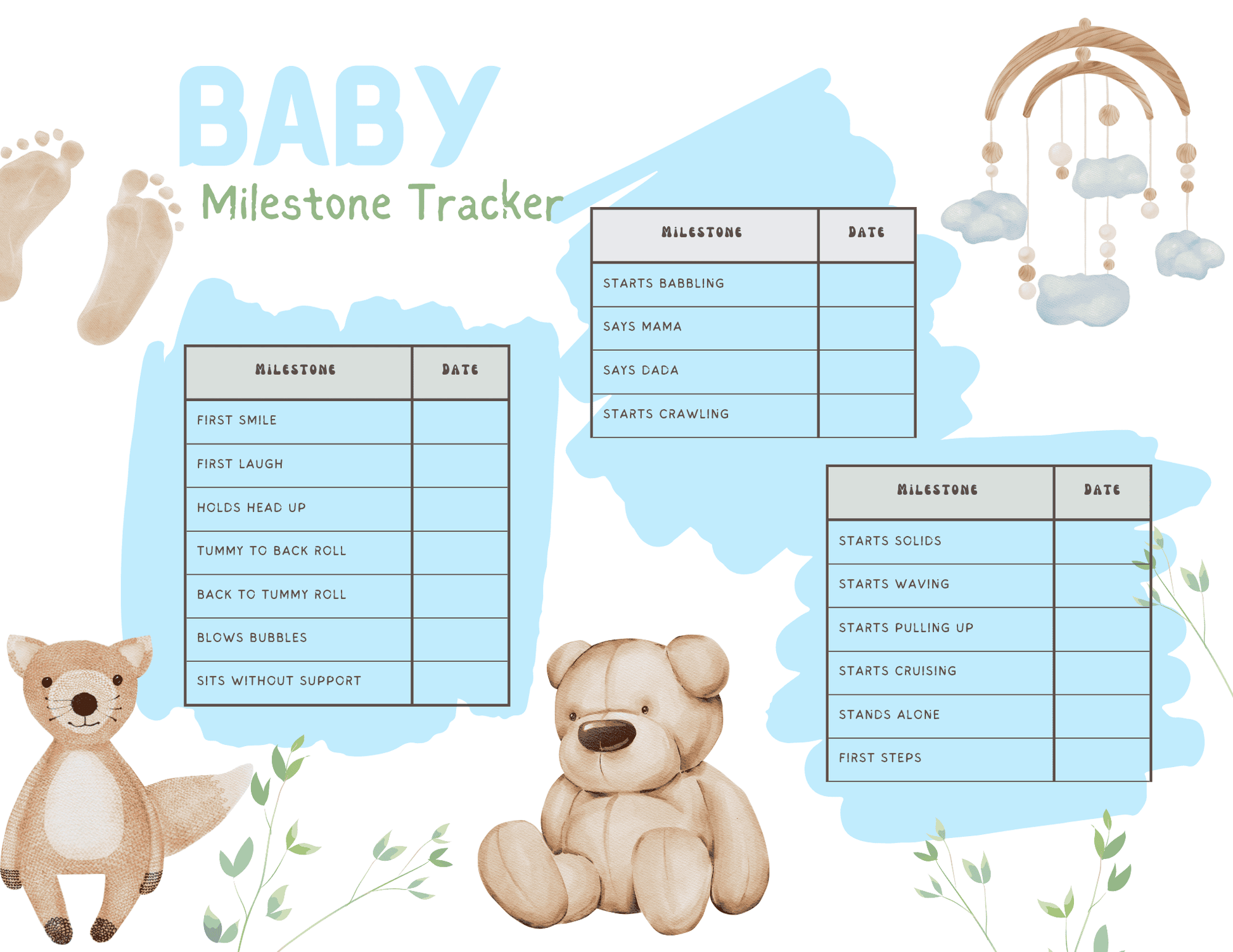 BABY
Milestone Tracker

| MILESTONE | DATE |
|---|---|
| FIRST SMILE | |
| FIRST LAUGH | |
| HOLDS HEAD UP | |
| TUMMY TO BACK ROLL | |
| BACK TO TUMMY ROLL | |
| BLOWS BUBBLES | |
| SITS WITHOUT SUPPORT | |

| MILESTONE | DATE |
|---|---|
| STARTS BABBLING | |
| SAYS MAMA | |
| SAYS DADA | |
| STARTS CRAWLING | |

| MILESTONE | DATE |
|---|---|
| STARTS SOLIDS | |
| STARTS WAVING | |
| STARTS PULLING UP | |
| STARTS CRUISING | |
| STANDS ALONE | |
| FIRST STEPS | |